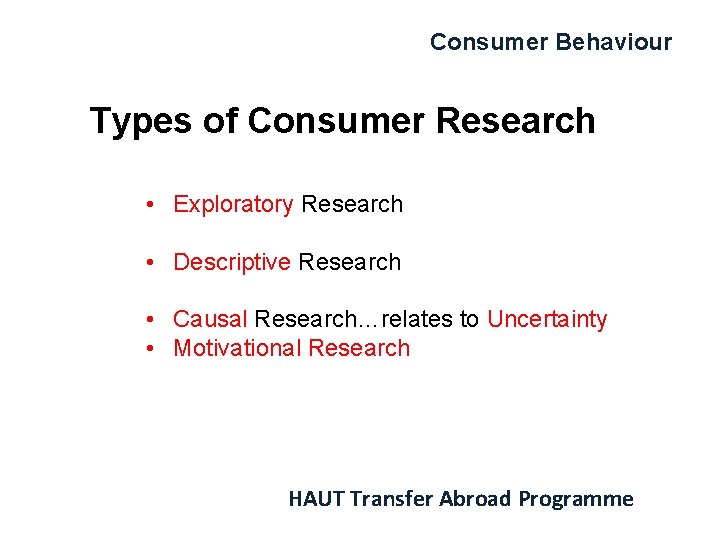 Consumer Behaviour

Types of Consumer Research

• Exploratory Research

• Descriptive Research

• Causal Research…relates to Uncertainty
• Motivational Research

HAUT Transfer Abroad Programme